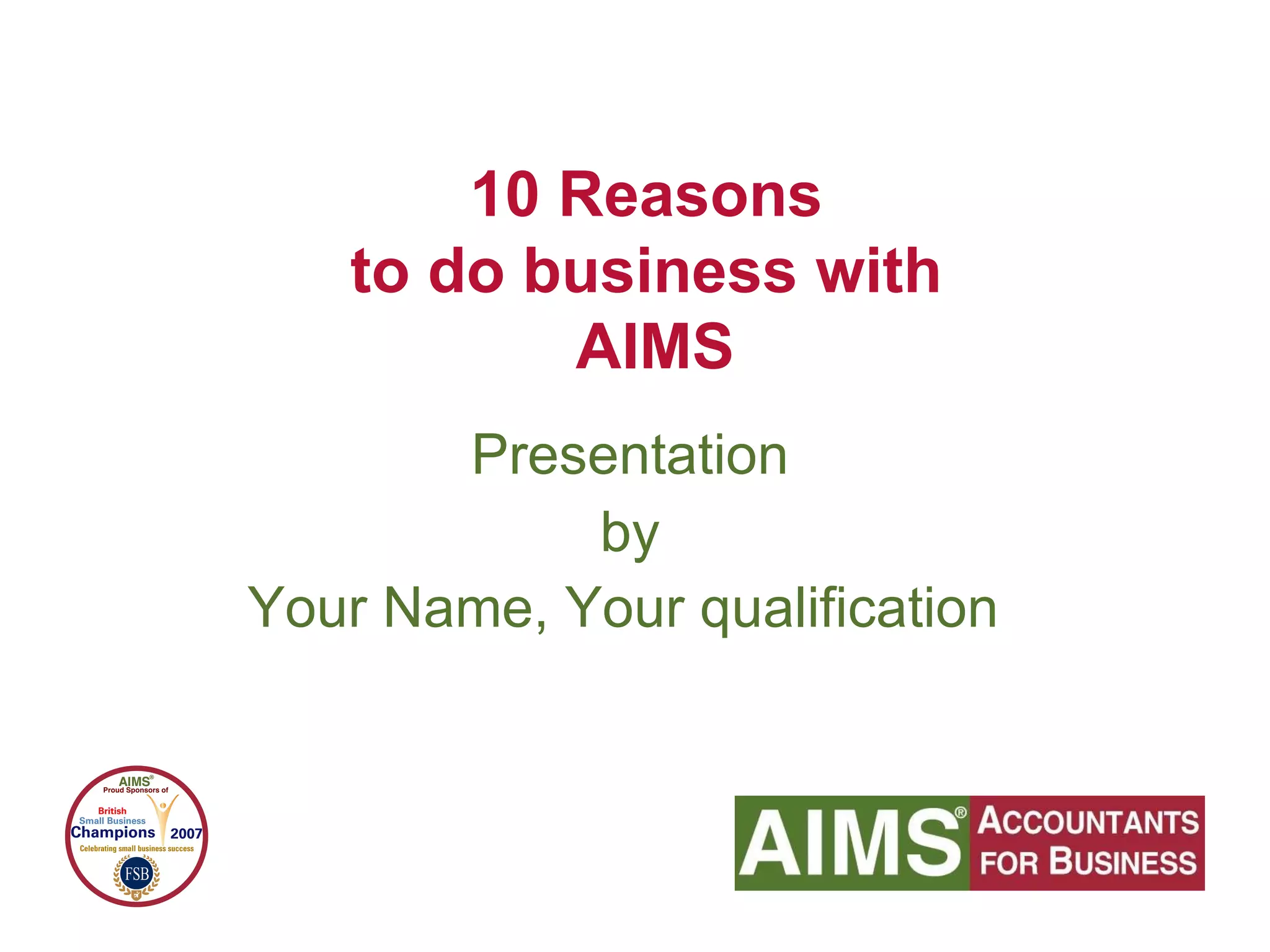 10 Reasons
to do business with
AIMS

Presentation
by
Your Name, Your qualification

AIMS®
Proud Sponsors of
British
Small Business
Champions 2007
Celebrating small business success
FSB

AIMS® ACCOUNTANTS FOR BUSINESS